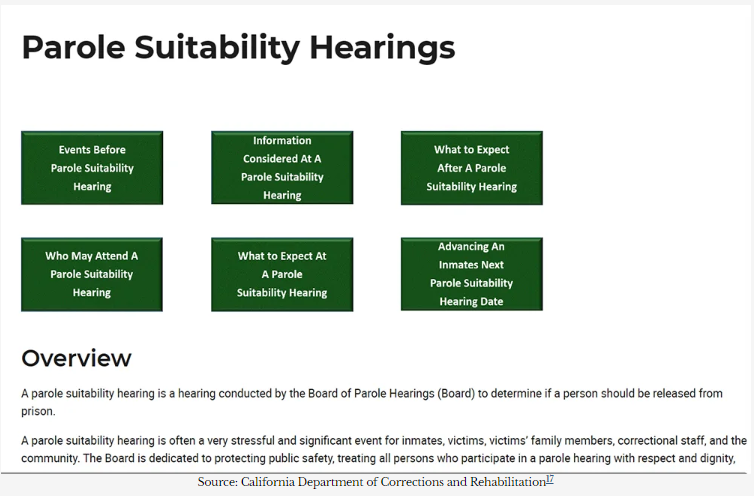 Parole Suitability Hearings

Events Before Parole Suitability Hearing

Information Considered At A Parole Suitability Hearing

What to Expect After A Parole Suitability Hearing

Who May Attend A Parole Suitability Hearing

What to Expect At A Parole Suitability Hearing

Advancing An Inmates Next Parole Suitability Hearing Date

Overview

A parole suitability hearing is a hearing conducted by the Board of Parole Hearings (Board) to determine if a person should be released from prison.

A parole suitability hearing is often a very stressful and significant event for inmates, victims, victims' family members, correctional staff, and the community. The Board is dedicated to protecting public safety, treating all persons who participate in a parole hearing with respect and dignity,

Source: California Department of Corrections and Rehabilitation$^{17}$